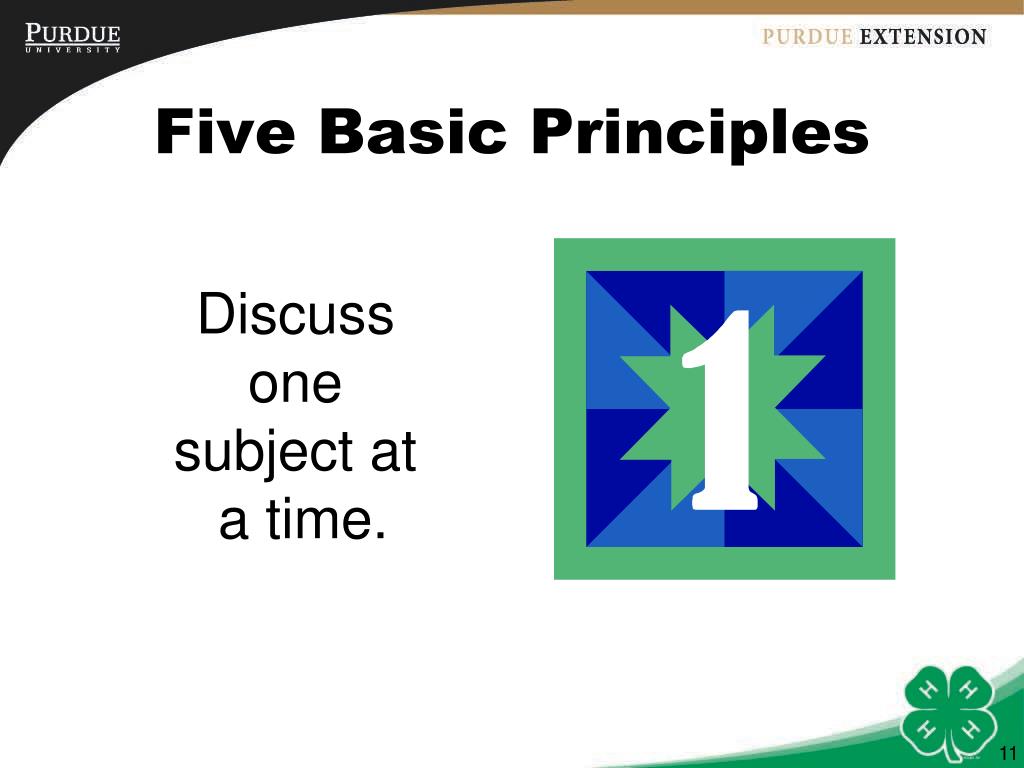 PURDUE
UNIVERSITY

PURDUE EXTENSION

Five Basic Principles

Discuss one subject at a time.

1

H H H H

11